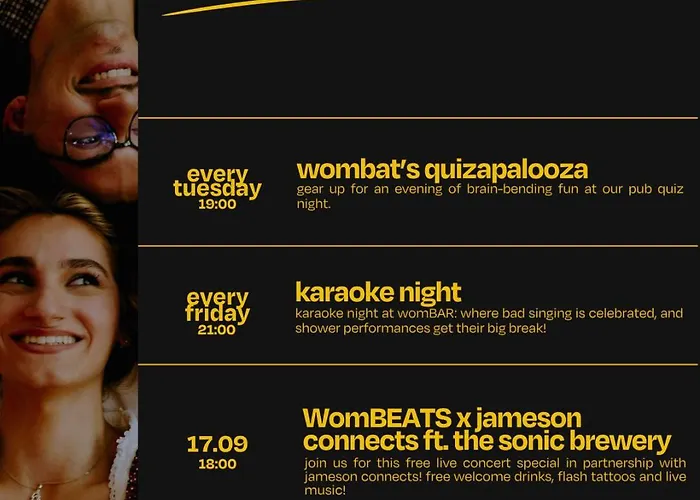 every tuesday
19:00

wombat's quizapalooza
gear up for an evening of brain-bending fun at our pub quiz night.

every friday
21:00

karaoke night
karaoke night at womBAR: where bad singing is celebrated, and shower performances get their big break!

17.09
18:00

WomBEATS x jameson connects ft. the sonic brewery
join us for this free live concert special in partnership with jameson connects! free welcome drinks, flash tattoos and live music!